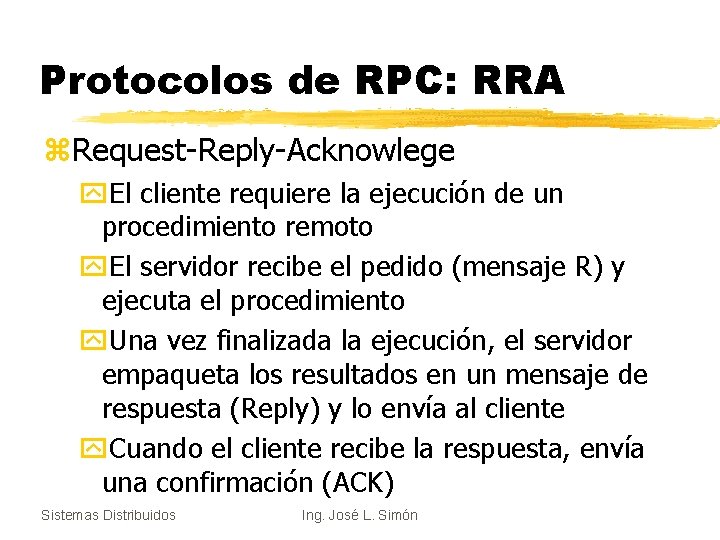 Protocolos de RPC: RRA

Request-Reply-Acknowlege

El cliente requiere la ejecución de un procedimiento remoto

El servidor recibe el pedido (mensaje R) y ejecuta el procedimiento

Una vez finalizada la ejecución, el servidor empaqueta los resultados en un mensaje de respuesta (Reply) y lo envía al cliente

Cuando el cliente recibe la respuesta, envía una confirmación (ACK)

Sistemas Distribuidos

Ing. José L. Simón